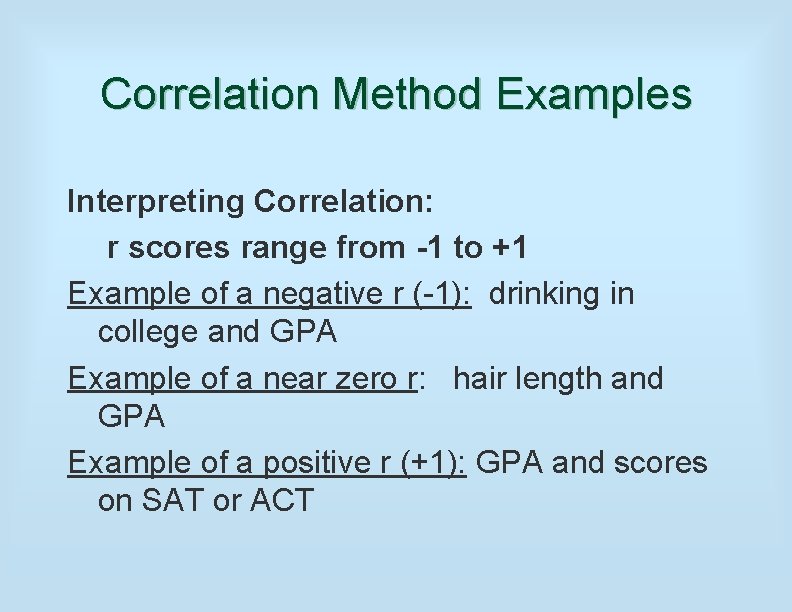 Correlation Method Examples

Interpreting Correlation:

r scores range from -1 to +1

Example of a negative r (-1): drinking in college and GPA

Example of a near zero r: hair length and GPA

Example of a positive r (+1): GPA and scores on SAT or ACT